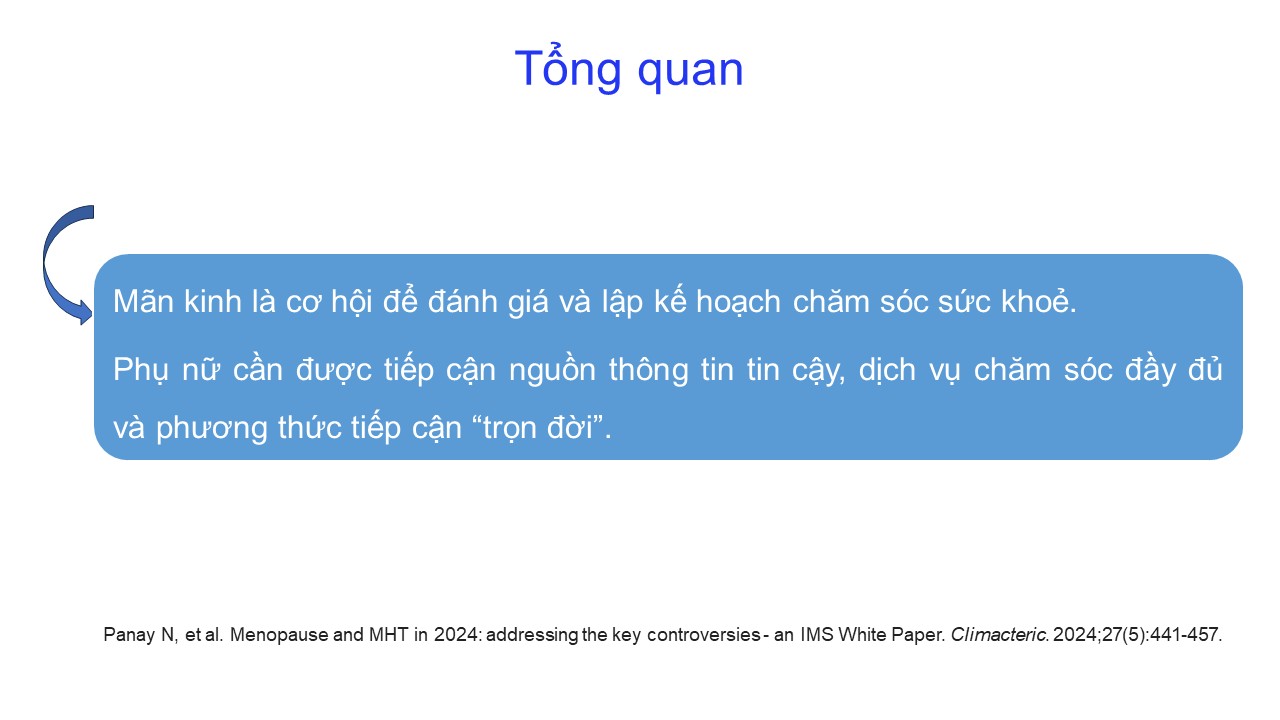 Tổng quan

Mãn kinh là cơ hội để đánh giá và lập kế hoạch chăm sóc sức khoẻ.

Phụ nữ cần được tiếp cận nguồn thông tin tin cậy, dịch vụ chăm sóc đầy đủ và phương thức tiếp cận “trọn đời”.

Panay N, et al. Menopause and MHT in 2024: addressing the key controversies - an IMS White Paper. Climacteric. 2024;27(5):441-457.